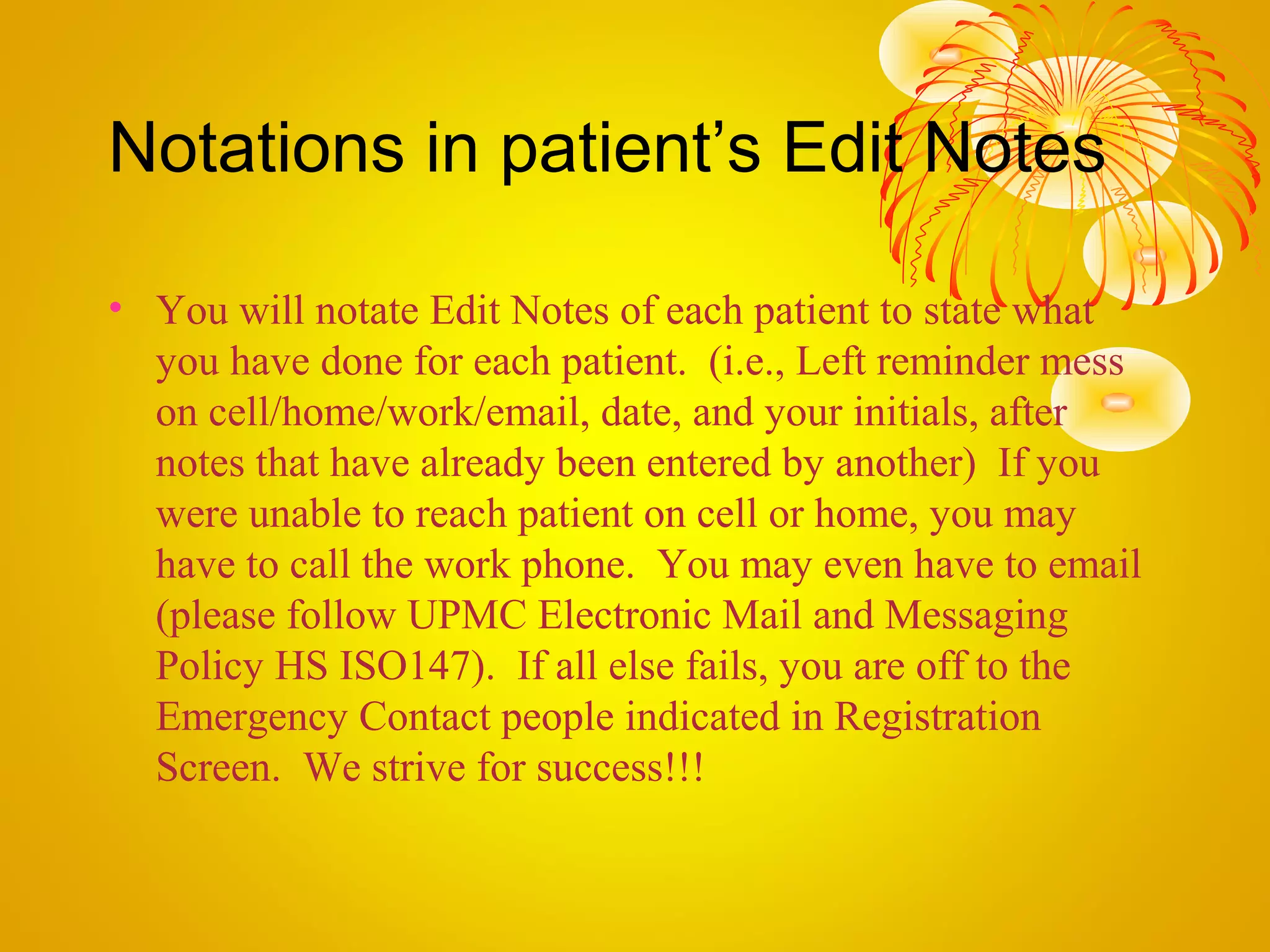 Notations in patient’s Edit Notes

• You will notate Edit Notes of each patient to state what you have done for each patient. (i.e., Left reminder mess on cell/home/work/email, date, and your initials, after notes that have already been entered by another) If you were unable to reach patient on cell or home, you may have to call the work phone. You may even have to email (please follow UPMC Electronic Mail and Messaging Policy HS ISO147). If all else fails, you are off to the Emergency Contact people indicated in Registration Screen. We strive for success!!!